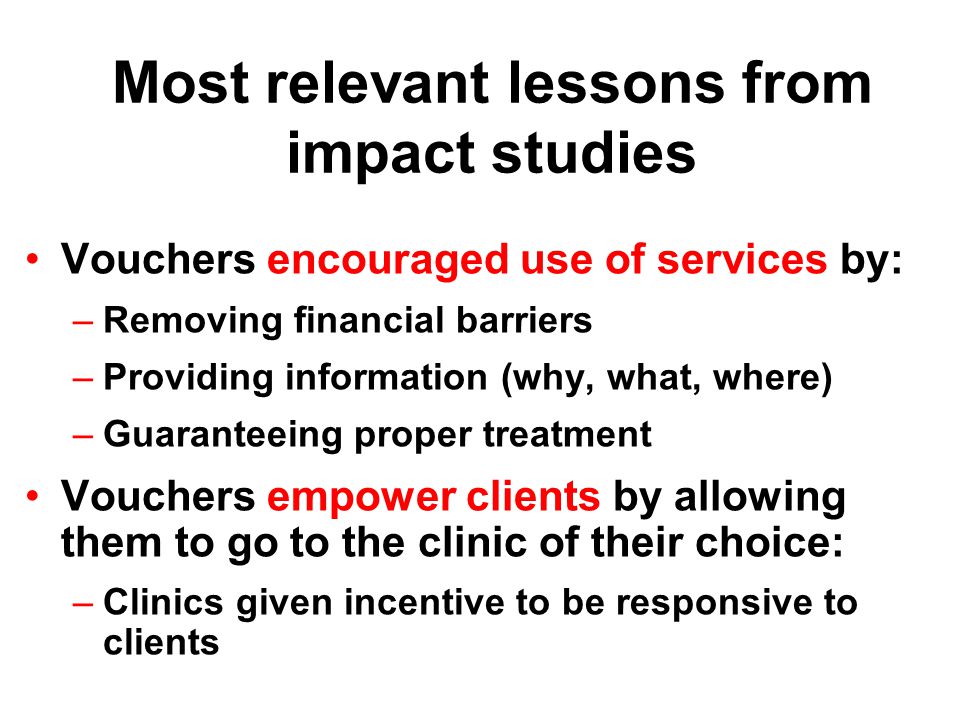 Most relevant lessons from impact studies

• Vouchers encouraged use of services by:
– Removing financial barriers
– Providing information (why, what, where)
– Guaranteeing proper treatment
• Vouchers empower clients by allowing them to go to the clinic of their choice:
– Clinics given incentive to be responsive to clients